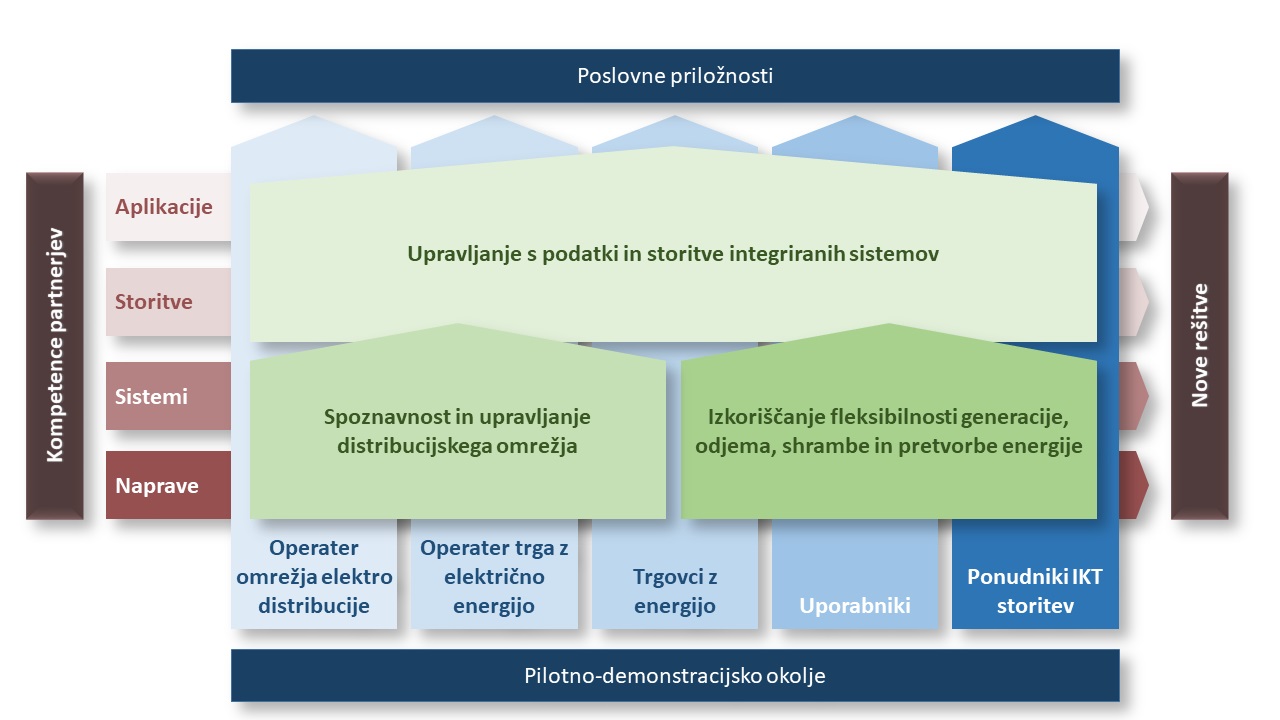 Poslovne priložnosti

Kompetence partnerjev

Aplikacije

Storitve

Sistemi

Naprave

Upravljanje s podatki in storitve integriranih sistemov

Spoznavnost in upravljanje distribucijskega omrežja

Izkoriščanje fleksibilnosti generacije, odjema, shrambe in pretvorbe energije

Nove rešitve

Operater omrežja elektro distribucije

Operater trga z električno energijo

Trgovci z energijo

Uporabniki

Ponudniki IKT storitev

Pilotno-demonstracijsko okolje